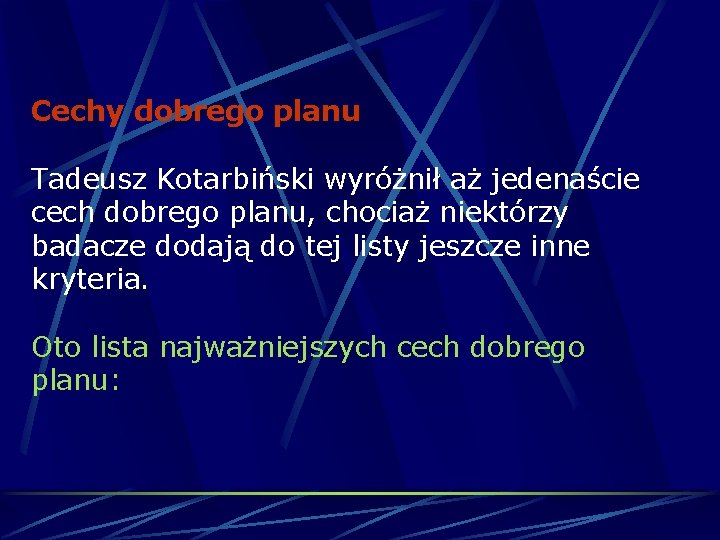 Cechy dobrego planu

Tadeusz Kotarbiński wyróżnił aż jedenaście cech dobrego planu, chociaż niektórzy badacze dodają do tej listy jeszcze inne kryteria.

Oto lista najważniejszych cech dobrego planu: